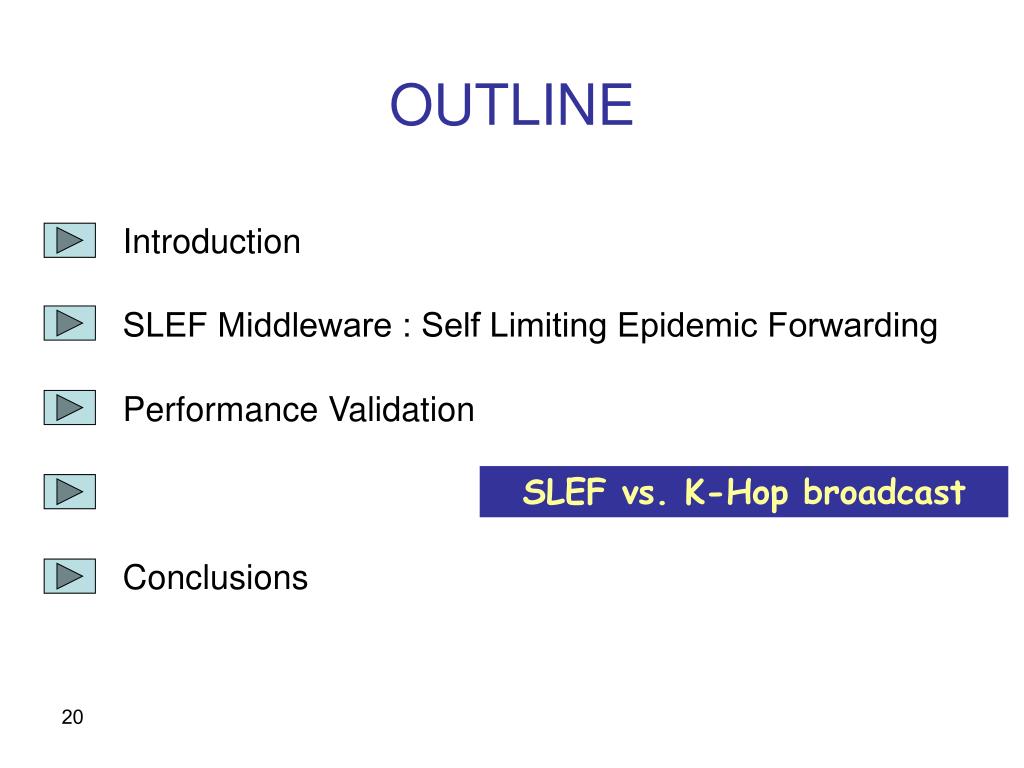 OUTLINE

Introduction

SLEF Middleware : Self Limiting Epidemic Forwarding

Performance Validation

SLEF vs. K-Hop broadcast

Conclusions

20